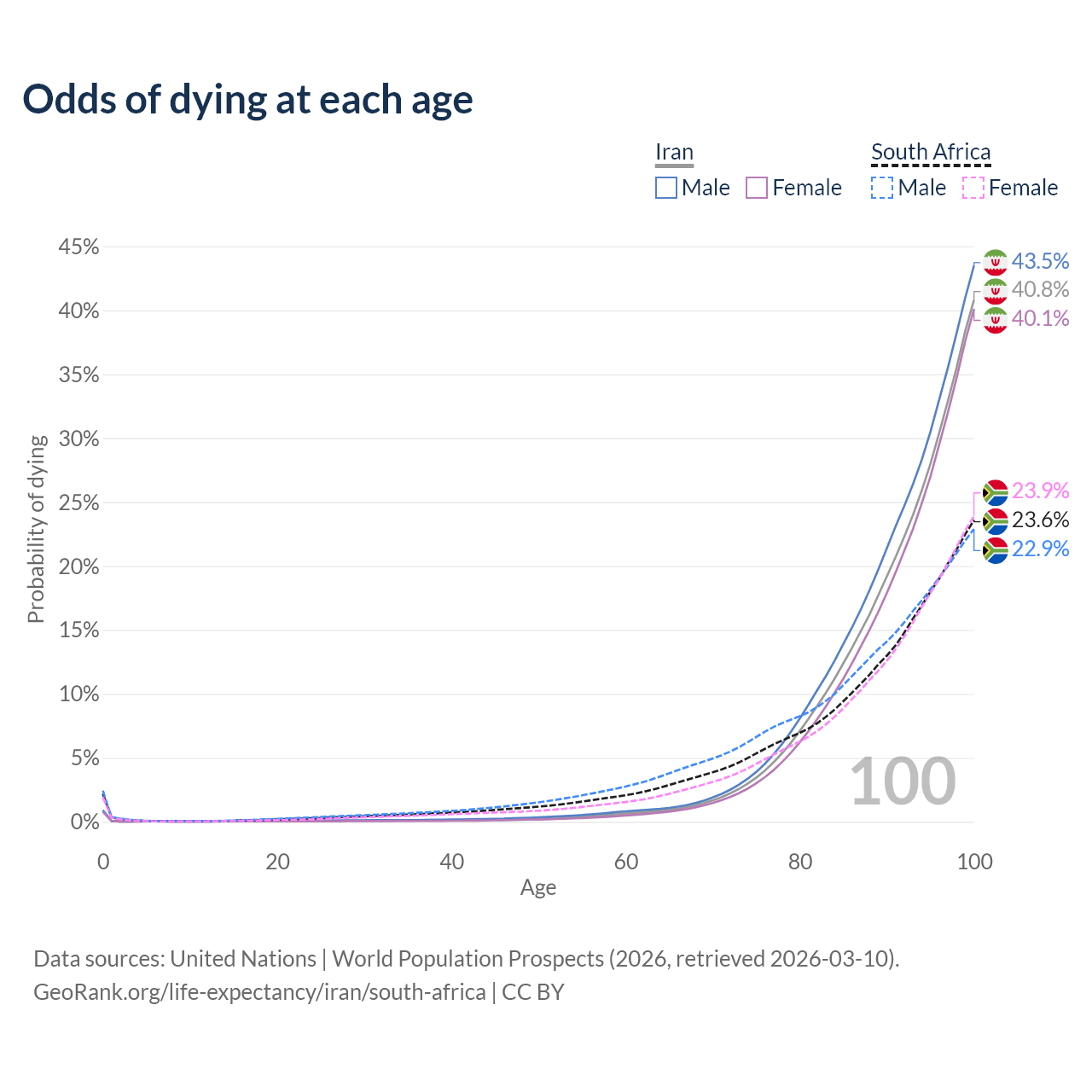 Odds of dying at each age

Iran
Male
Female

South Africa
Male
Female

45%
40%
35%
30%
25%
20%
15%
10%
5%
0%

Probability of dying

43.5%
40.8%
40.1%
23.9%
23.6%
22.9%

100

0
20
40
60
80
100
Age

Data sources: United Nations | World Population Prospects (2026, retrieved 2026-03-10).
GeoRank.org/life-expectancy/iran/south-africa | CC BY